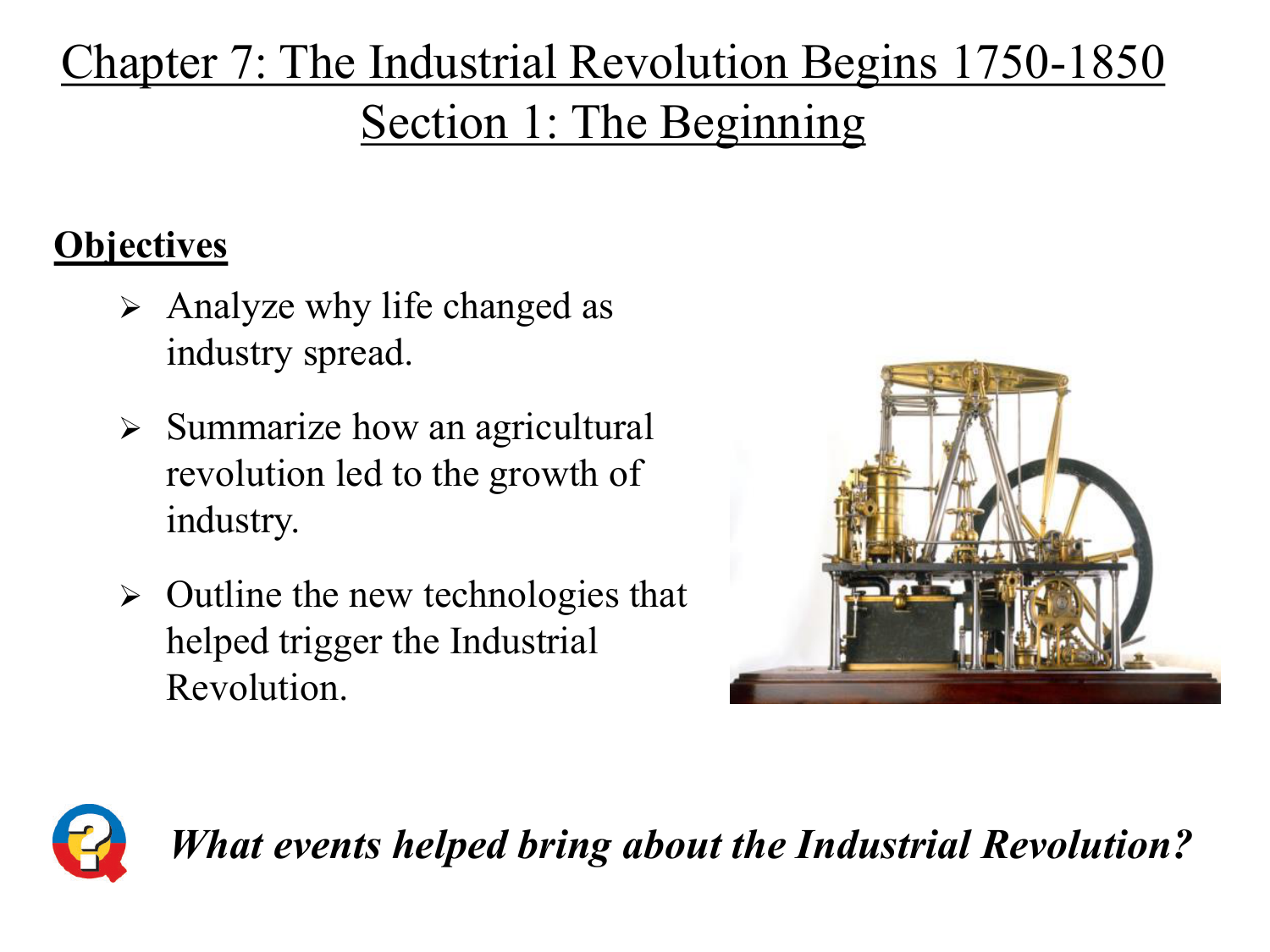 Chapter 7: The Industrial Revolution Begins 1750-1850
Section 1: The Beginning

Objectives

➢ Analyze why life changed as industry spread.

➢ Summarize how an agricultural revolution led to the growth of industry.

➢ Outline the new technologies that helped trigger the Industrial Revolution.

What events helped bring about the Industrial Revolution?